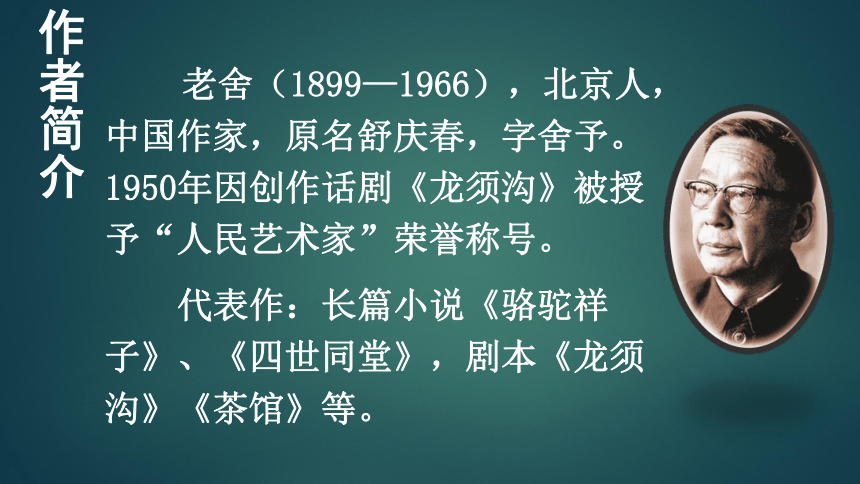 作者简介

老舍（1899—1966），北京人，中国作家，原名舒庆春，字舍予。1950年因创作话剧《龙须沟》被授予“人民艺术家”荣誉称号。

代表作：长篇小说《骆驼祥子》、《四世同堂》，剧本《龙须沟》《茶馆》等。